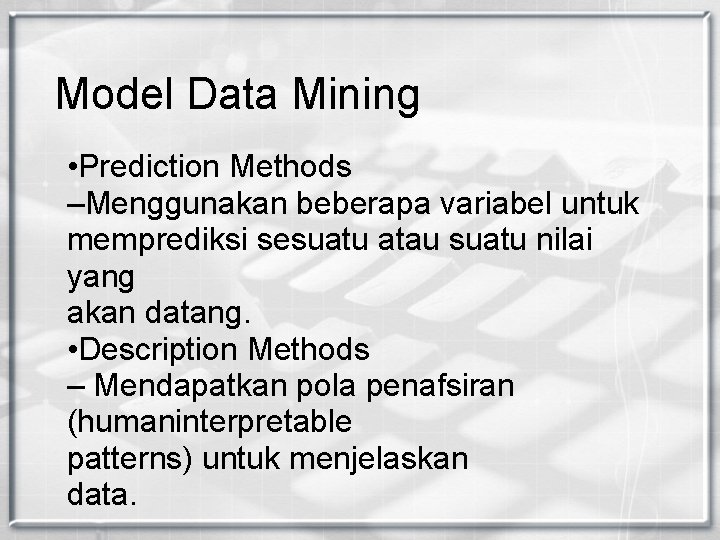 Model Data Mining

•Prediction Methods
–Menggunakan beberapa variabel untuk memprediksi sesuatu atau suatu nilai yang
akan datang.
•Description Methods
– Mendapatkan pola penafsiran (humaninterpretable
patterns) untuk menjelaskan
data.